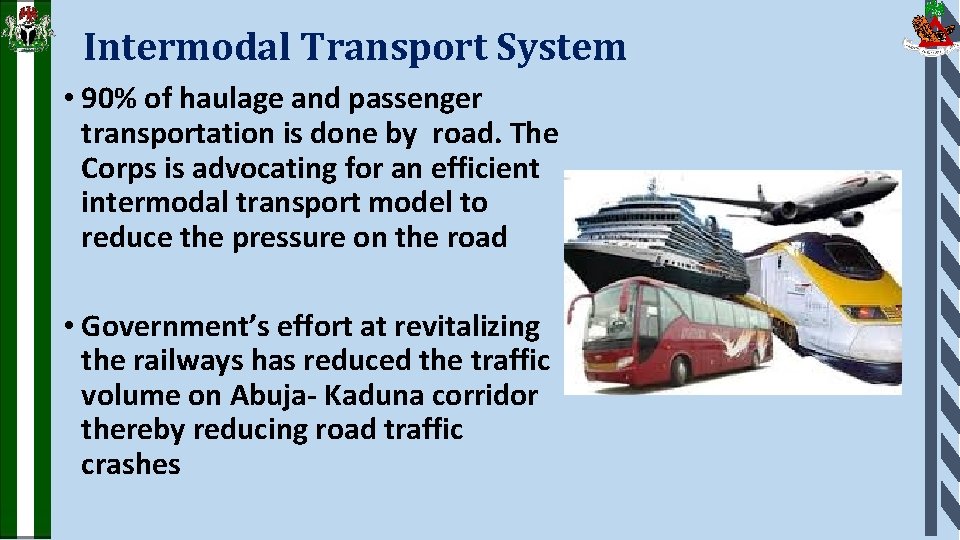 Intermodal Transport System

• 90% of haulage and passenger transportation is done by road. The Corps is advocating for an efficient intermodal transport model to reduce the pressure on the road

• Government's effort at revitalizing the railways has reduced the traffic volume on Abuja- Kaduna corridor thereby reducing road traffic crashes